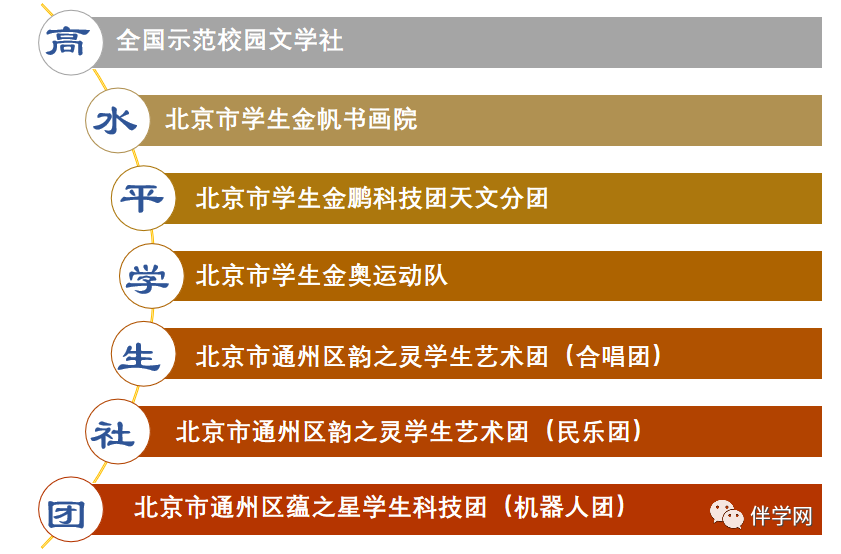 高 全国示范校园文学社

水 北京市学生金帆书画院

平 北京市学生金鹏科技团天文分团

学 北京市学生金奥运动队

生 北京市通州区韵之灵学生艺术团（合唱团）

社 北京市通州区韵之灵学生艺术团（民乐团）

团 北京市通州区蕴之星学生科技团（机器人团）

伴学网